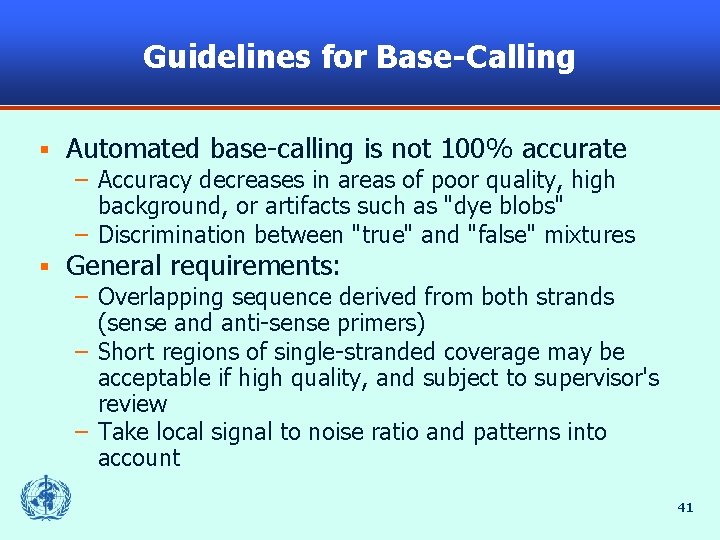 Guidelines for Base-Calling

▪ Automated base-calling is not 100% accurate
– Accuracy decreases in areas of poor quality, high background, or artifacts such as "dye blobs"
– Discrimination between "true" and "false" mixtures

▪ General requirements:
– Overlapping sequence derived from both strands (sense and anti-sense primers)
– Short regions of single-stranded coverage may be acceptable if high quality, and subject to supervisor's review
– Take local signal to noise ratio and patterns into account

41